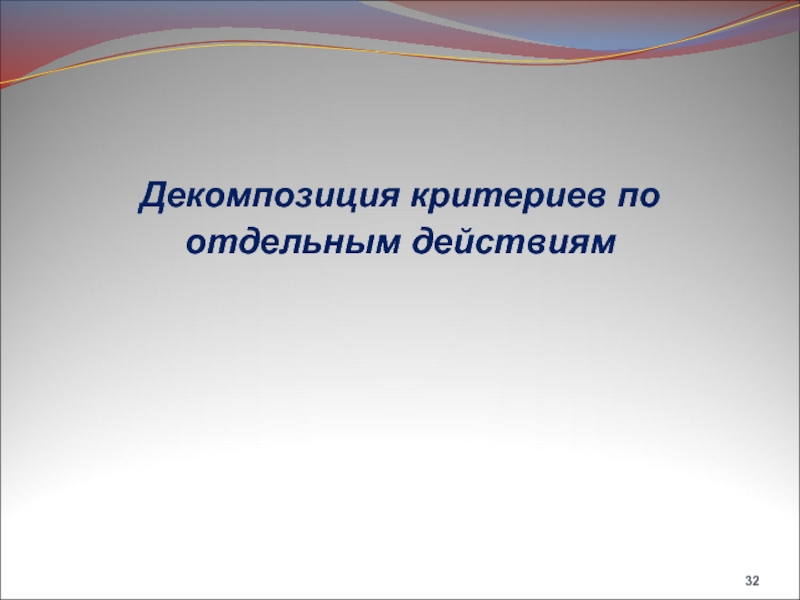 Декомпозиция критериев по отдельным действиям

32